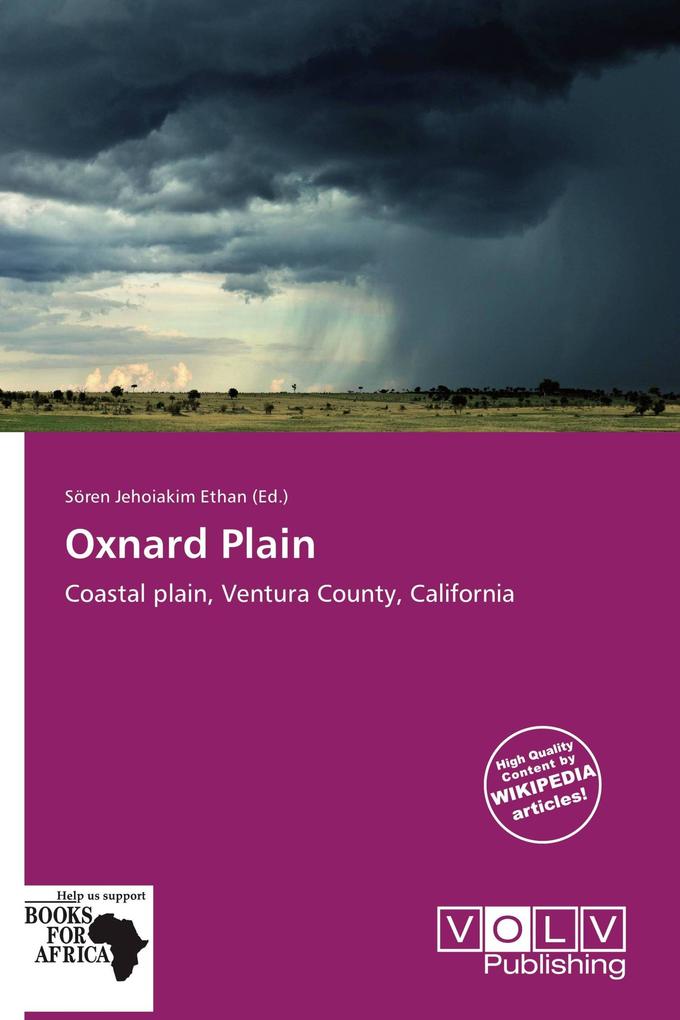 Sören Jehoiakim Ethan (Ed.)

Oxnard Plain

Coastal plain, Ventura County, California

High Quality Content by WIKIPEDIA articles!

Help us support
BOOKS FOR AFRICA

VOLV
Publishing